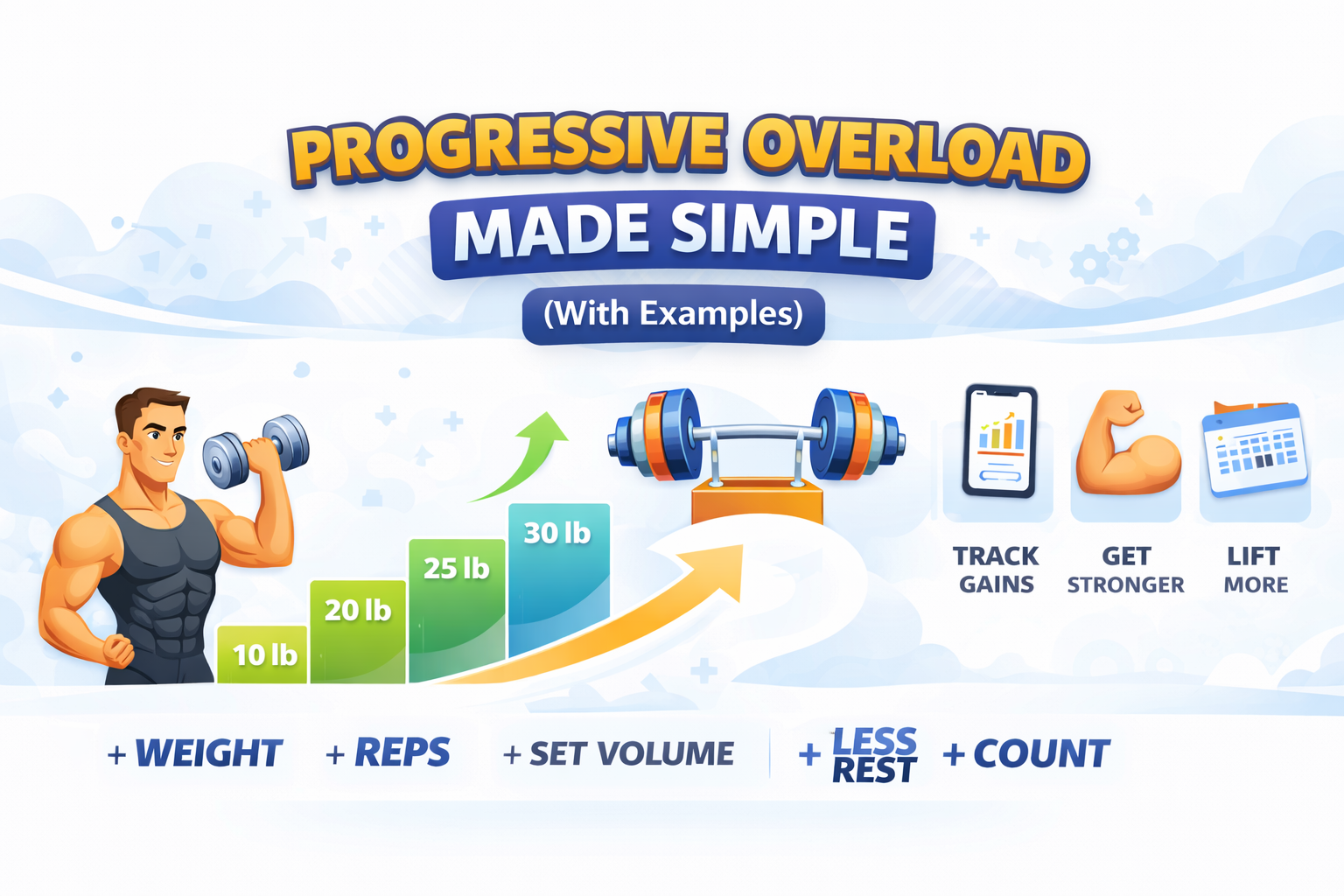 PROGRESSIVE OVERLOAD
MADE SIMPLE
(With Examples)

10 lb
20 lb
25 lb
30 lb

TRACK GAINS
GET STRONGER
LIFT MORE

+ WEIGHT
+ REPS
+ SET VOLUME
+ LESS REST
+ COUNT